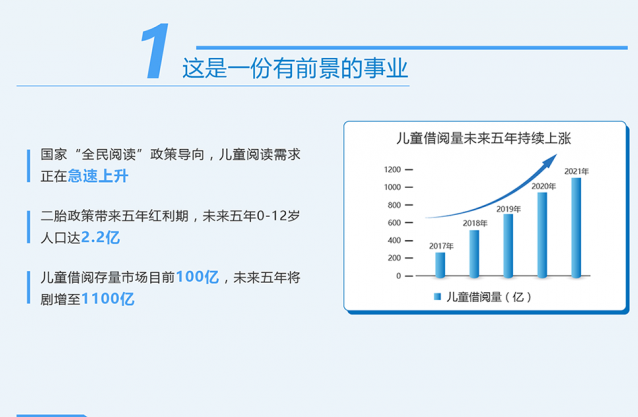 1
这是一份有前景的事业

国家“全民阅读”政策导向，儿童阅读需求正在急速上升

二胎政策带来五年红利期，未来五年0-12岁人口达2.2亿

儿童借阅存量市场目前100亿，未来五年将剧增至1100亿

儿童借阅量未来五年持续上涨

1200
1000
800
600
400
200
0

2017年
2018年
2019年
2020年
2021年

儿童借阅量（亿）